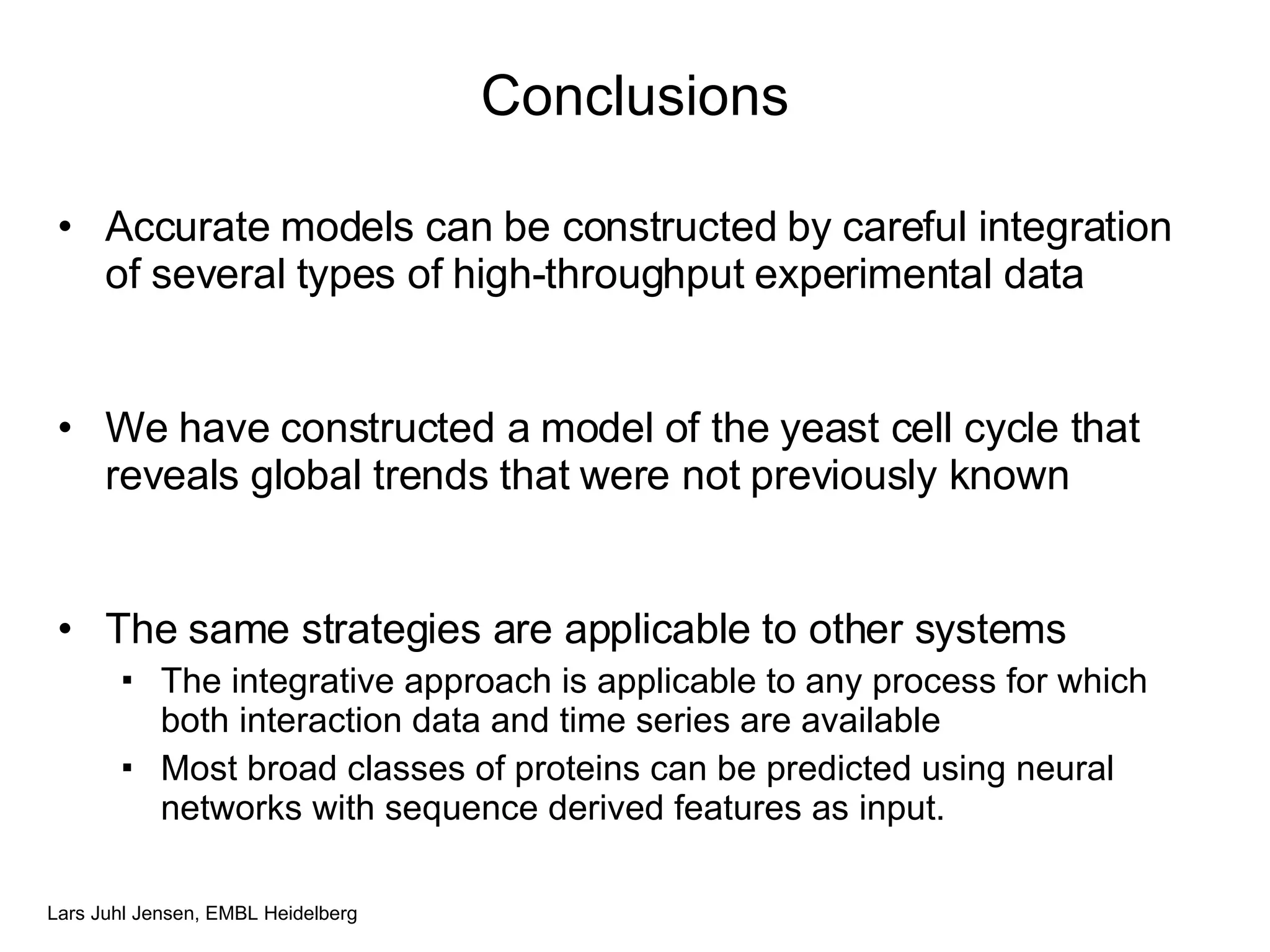 Conclusions

• Accurate models can be constructed by careful integration of several types of high-throughput experimental data

• We have constructed a model of the yeast cell cycle that reveals global trends that were not previously known

• The same strategies are applicable to other systems
  ▪ The integrative approach is applicable to any process for which both interaction data and time series are available
  ▪ Most broad classes of proteins can be predicted using neural networks with sequence derived features as input.

Lars Juhl Jensen, EMBL Heidelberg